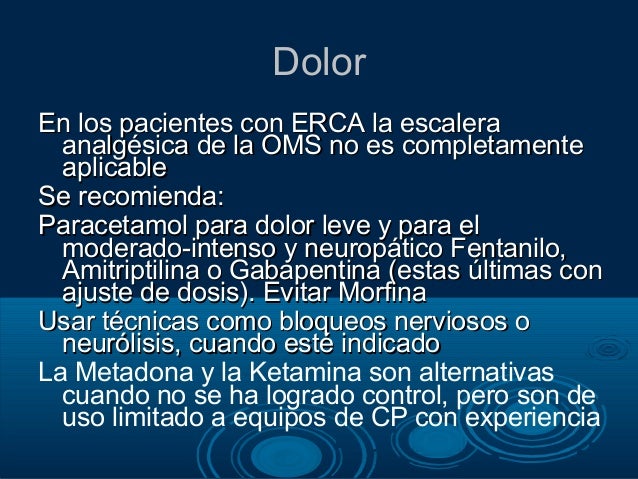 Dolor

En los pacientes con ERCA la escalera analgésica de la OMS no es completamente aplicable

Se recomienda:

Paracetamol para dolor leve y para el moderado-intenso y neuropático Fentanilo, Amitriptilina o Gabapentina (estas últimas con ajuste de dosis). Evitar Morfina

Usar técnicas como bloqueos nerviosos o neurólisis, cuando esté indicado

La Metadona y la Ketamina son alternativas cuando no se ha logrado control, pero son de uso limitado a equipos de CP con experiencia